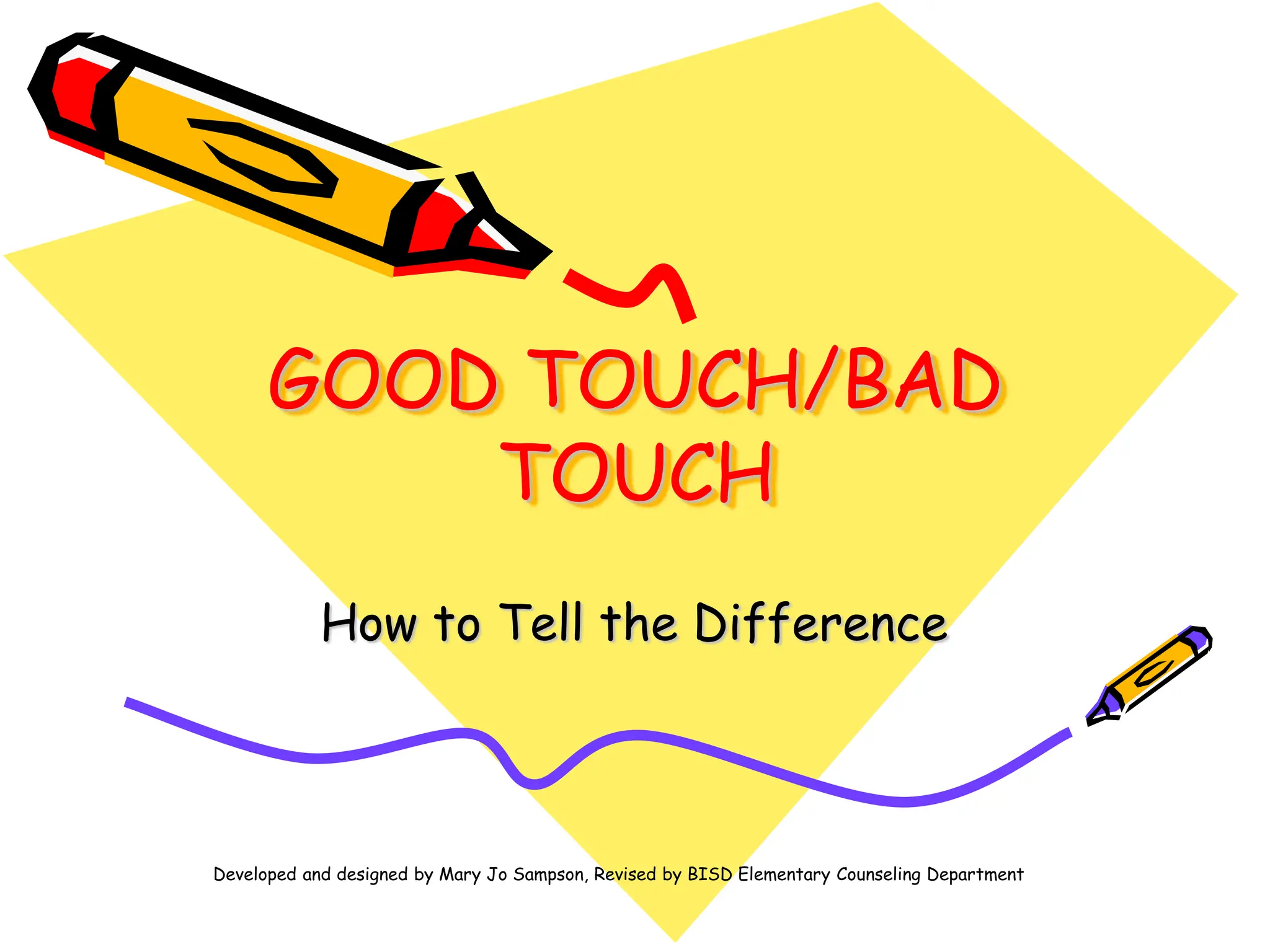 GOOD TOUCH/BAD TOUCH

How to Tell the Difference

Developed and designed by Mary Jo Sampson, Revised by BISD Elementary Counseling Department